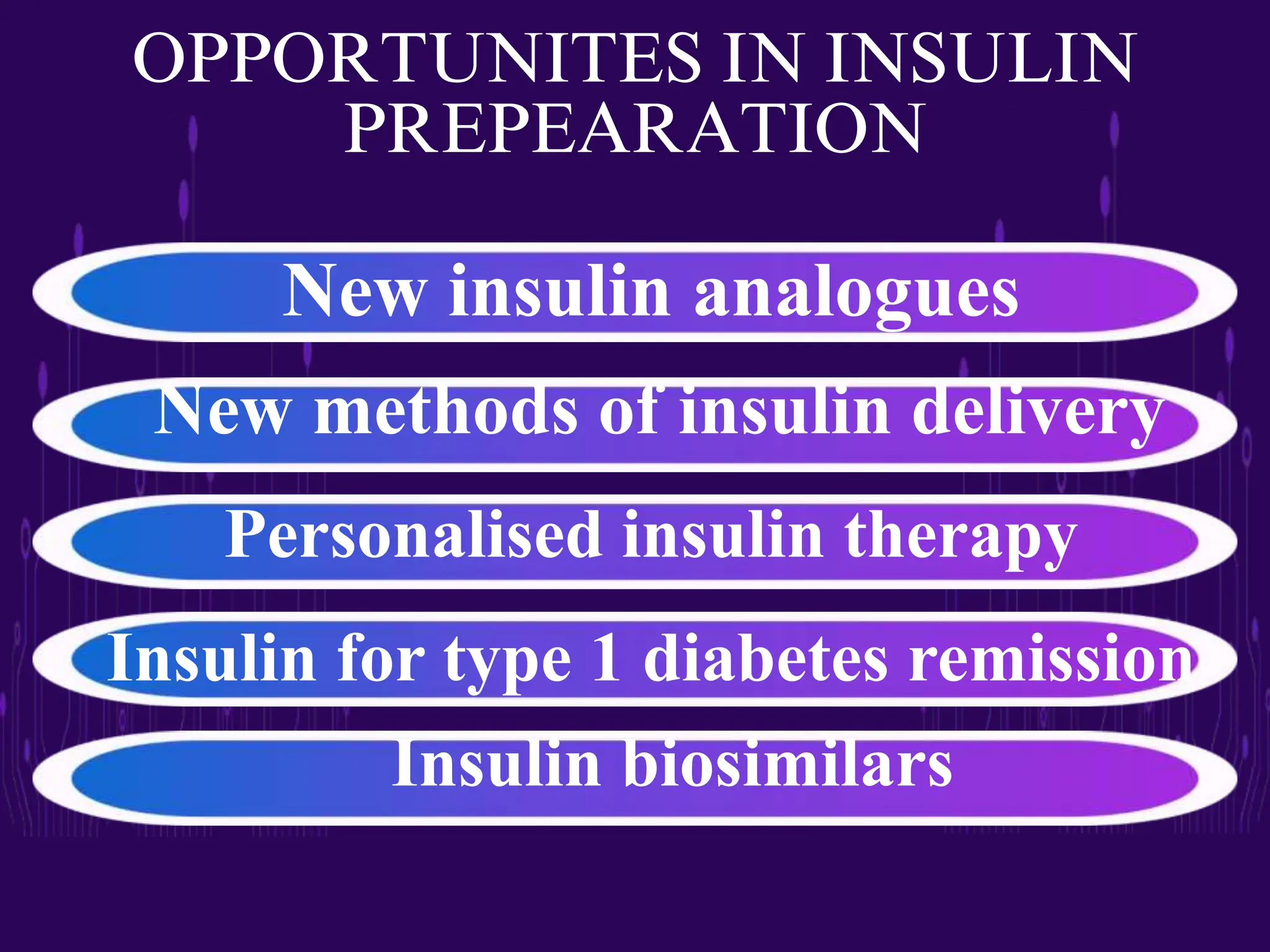 OPPORTUNITES IN INSULIN PREPEARATION

New insulin analogues

New methods of insulin delivery

Personalised insulin therapy

Insulin for type 1 diabetes remission

Insulin biosimilars